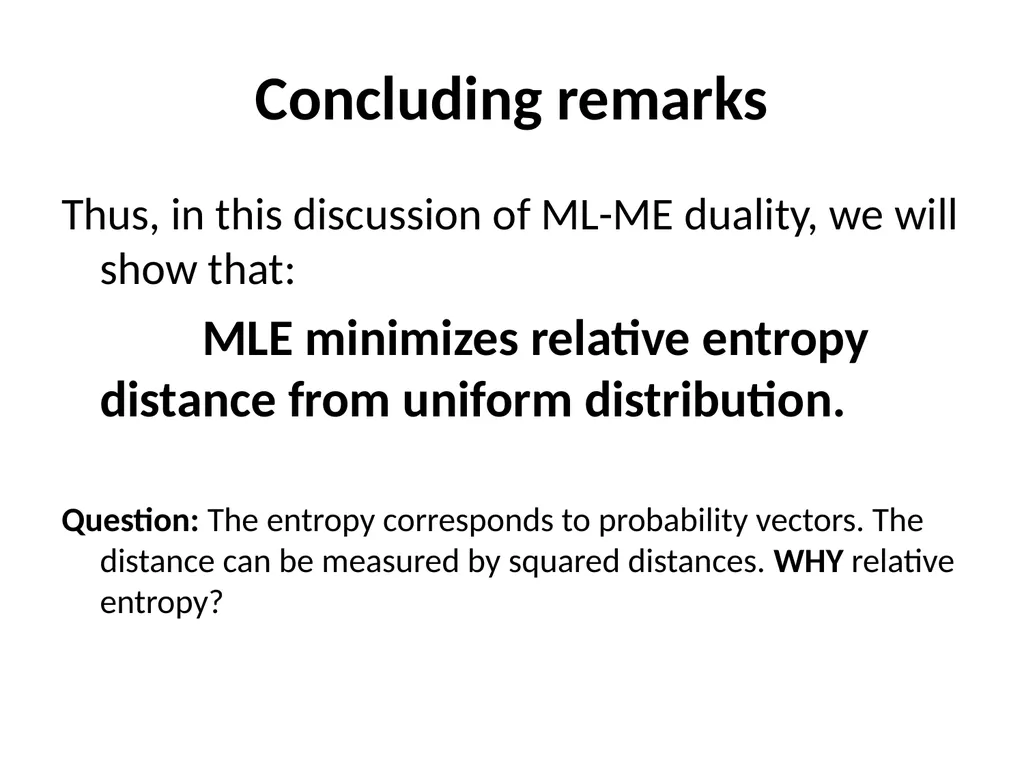 Concluding remarks

Thus, in this discussion of ML-ME duality, we will show that:

MLE minimizes relative entropy distance from uniform distribution.

Question: The entropy corresponds to probability vectors. The distance can be measured by squared distances. WHY relative entropy?